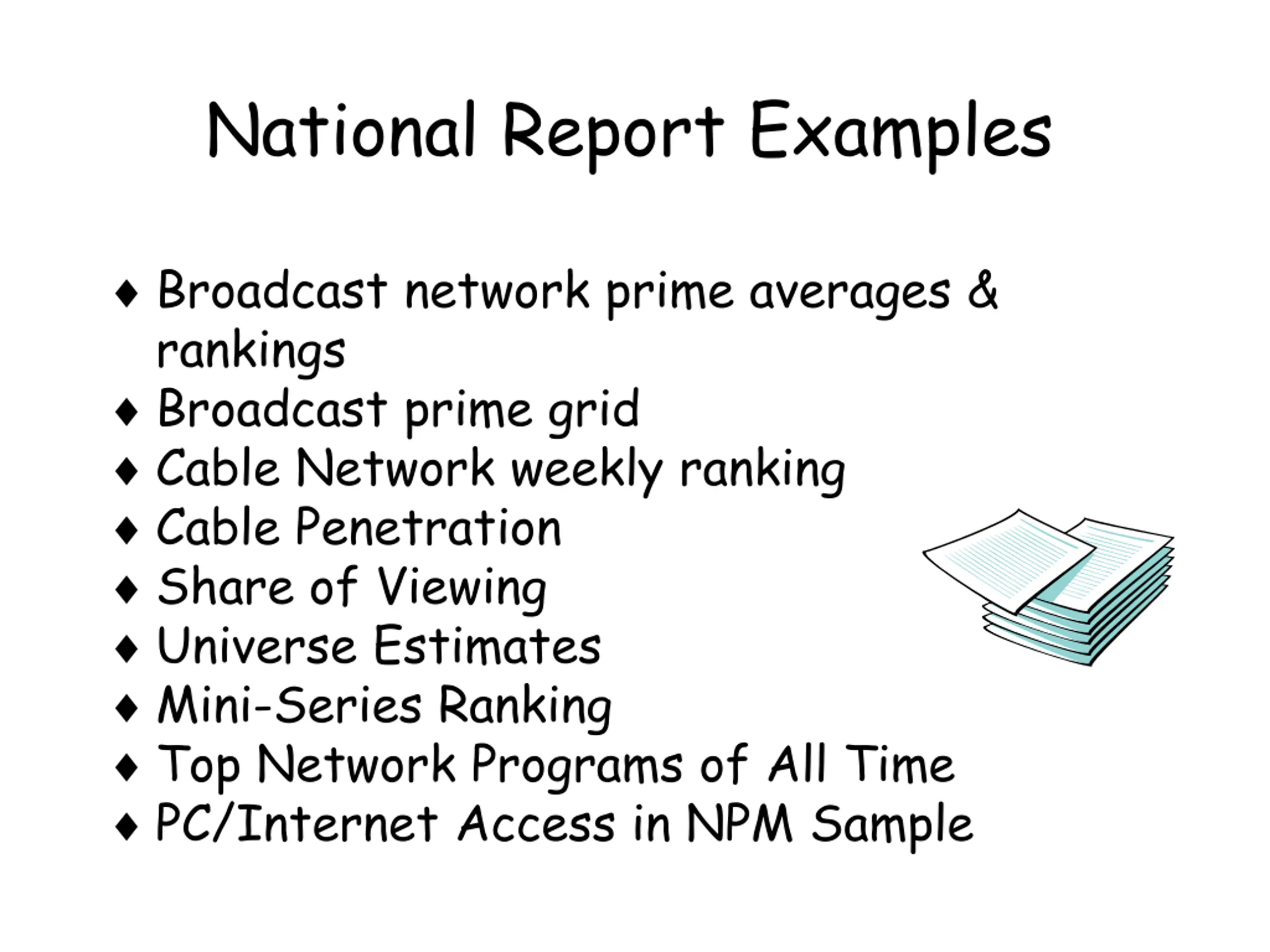 National Report Examples

♦ Broadcast network prime averages & rankings
♦ Broadcast prime grid
♦ Cable Network weekly ranking
♦ Cable Penetration
♦ Share of Viewing
♦ Universe Estimates
♦ Mini-Series Ranking
♦ Top Network Programs of All Time
♦ PC/Internet Access in NPM Sample